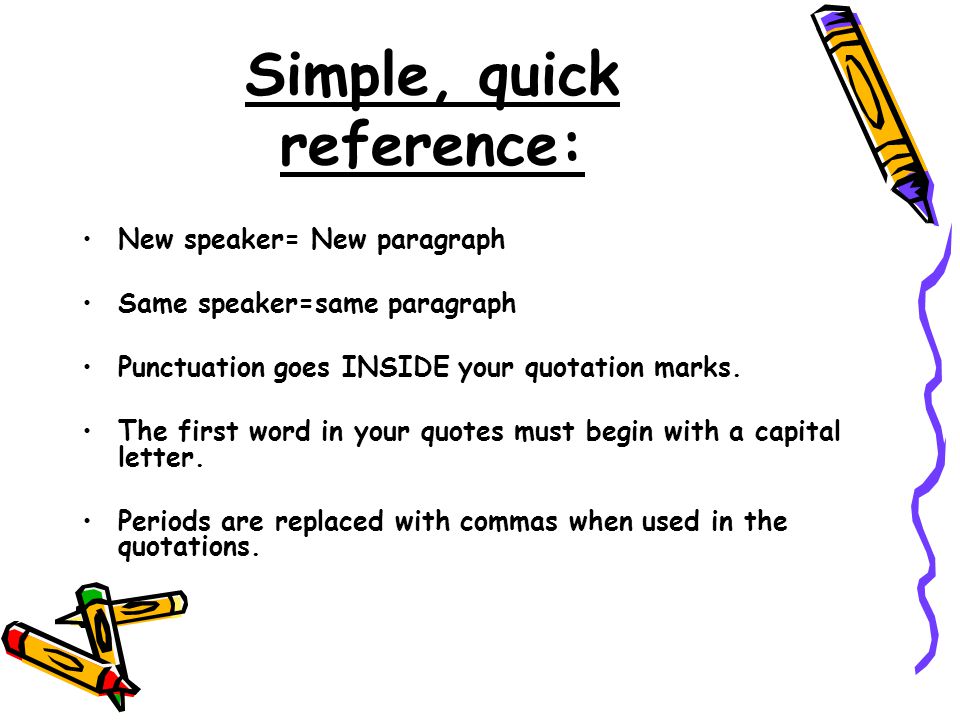 Simple, quick reference:

• New speaker= New paragraph

• Same speaker=same paragraph

• Punctuation goes INSIDE your quotation marks.

• The first word in your quotes must begin with a capital letter.

• Periods are replaced with commas when used in the quotations.